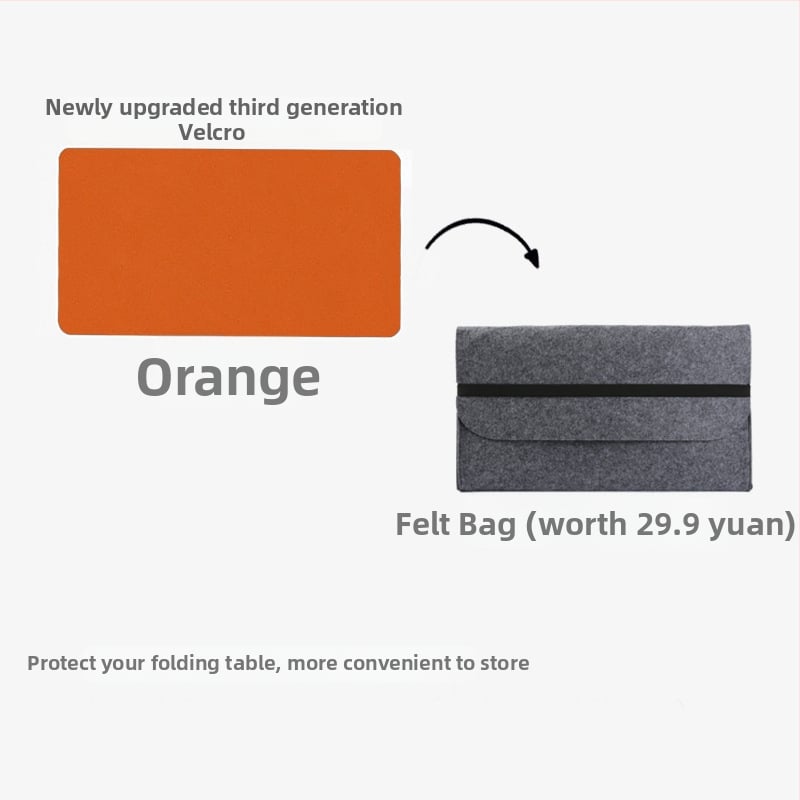 Newly upgraded third generation Velcro

Orange

Felt Bag (worth 29.9 yuan)

Protect your folding table, more convenient to store